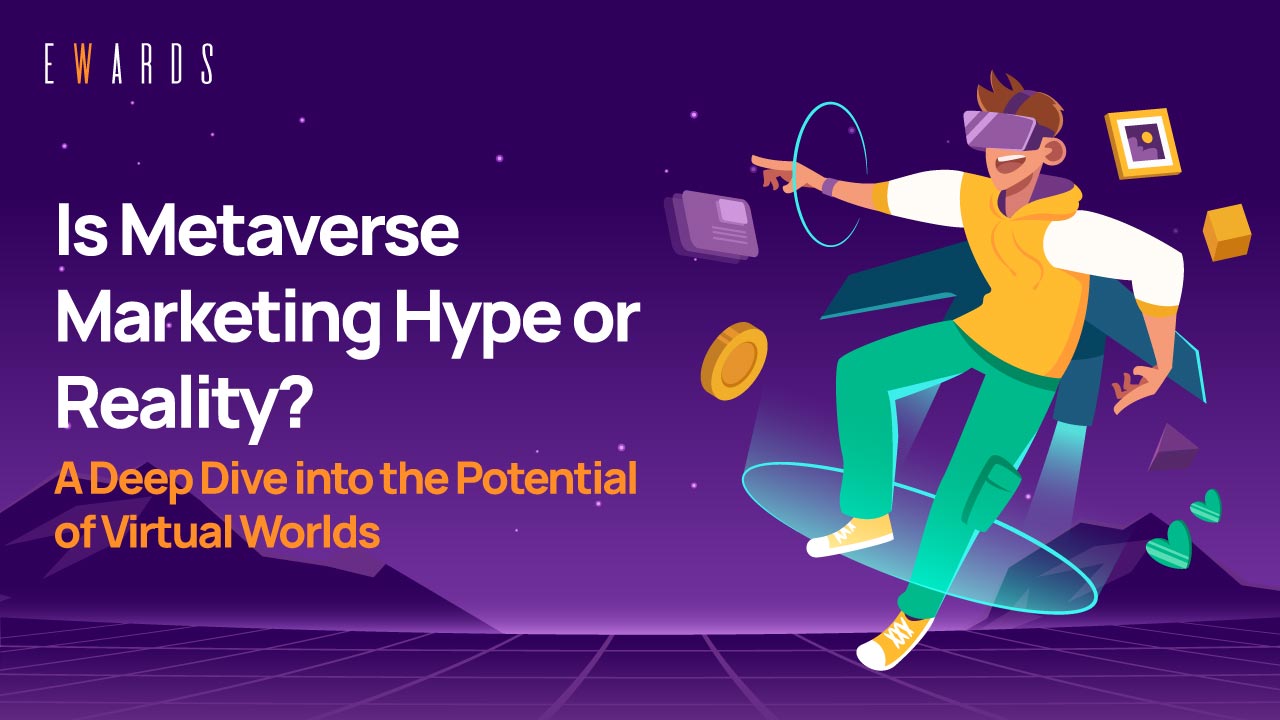 EWARDS

Is Metaverse Marketing Hype or Reality?

A Deep Dive into the Potential of Virtual Worlds